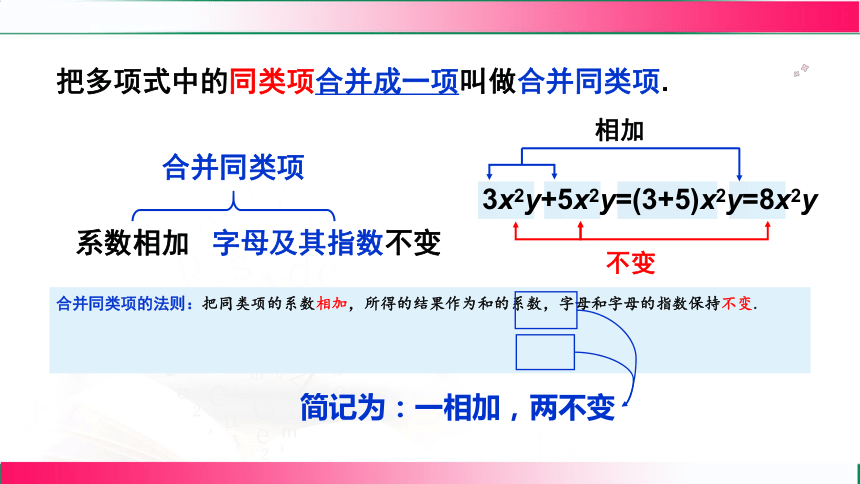 把多项式中的同类项合并成一项叫做合并同类项.

合并同类项

系数相加　字母及其指数不变

相加

$3x^2y+5x^2y=(3+5)x^2y=8x^2y$

不变

合并同类项的法则：把同类项的系数相加，所得的结果作为和的系数，字母和字母的指数保持不变.

简记为：一相加，两不变